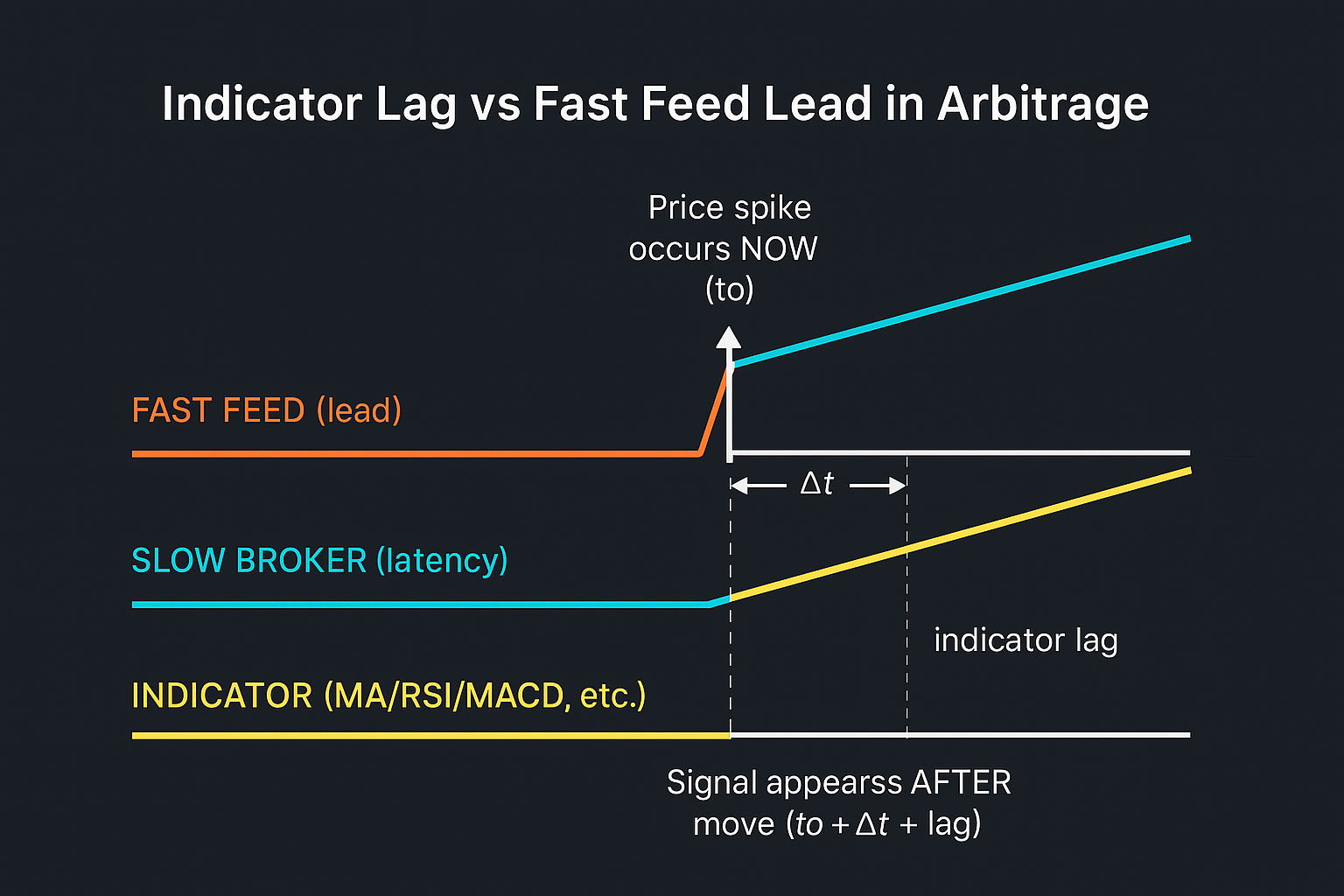 Indicator Lag vs Fast Feed Lead in Arbitrage

Price spike occurs NOW (to)

FAST FEED (lead)

$\Delta t$

SLOW BROKER (latency)

indicator lag

INDICATOR (MA/RSI/MACD, etc.)

Signal appearss AFTER move ($to + \Delta t$ + lag)